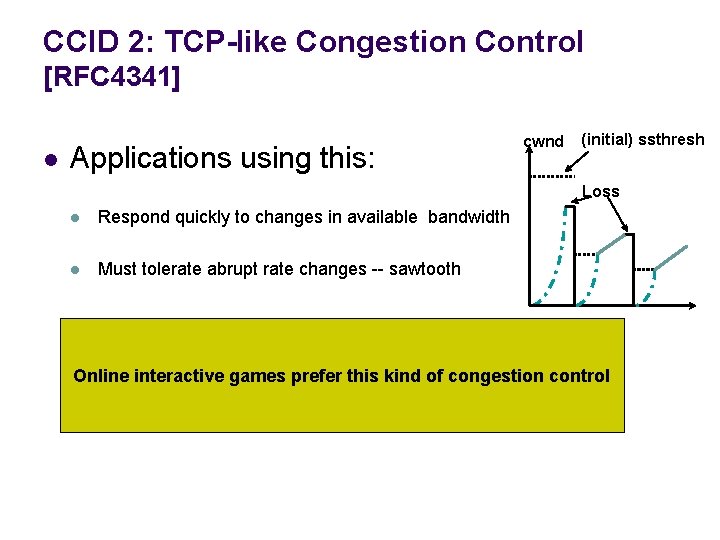 CCID 2: TCP-like Congestion Control [RFC4341]

Applications using this:

Respond quickly to changes in available bandwidth

Must tolerate abrupt rate changes -- sawtooth

cwnd

(initial) ssthresh

Loss

Online interactive games prefer this kind of congestion control